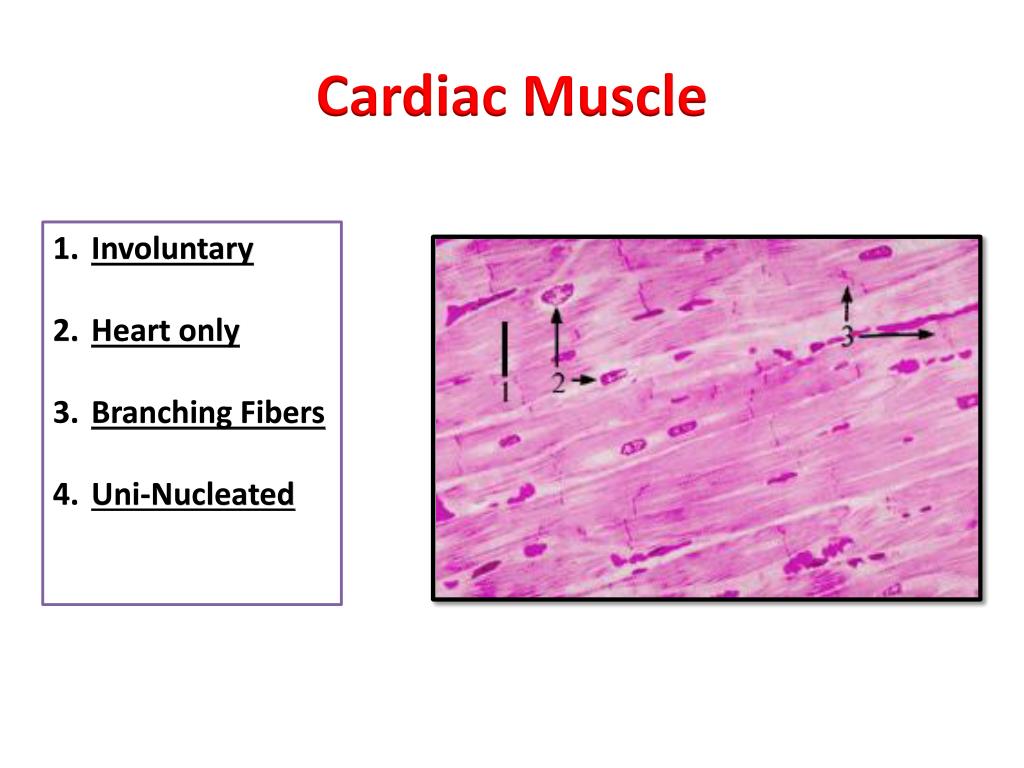 Cardiac Muscle

1. Involuntary

2. Heart only

3. Branching Fibers

4. Uni-Nucleated

1

2

3